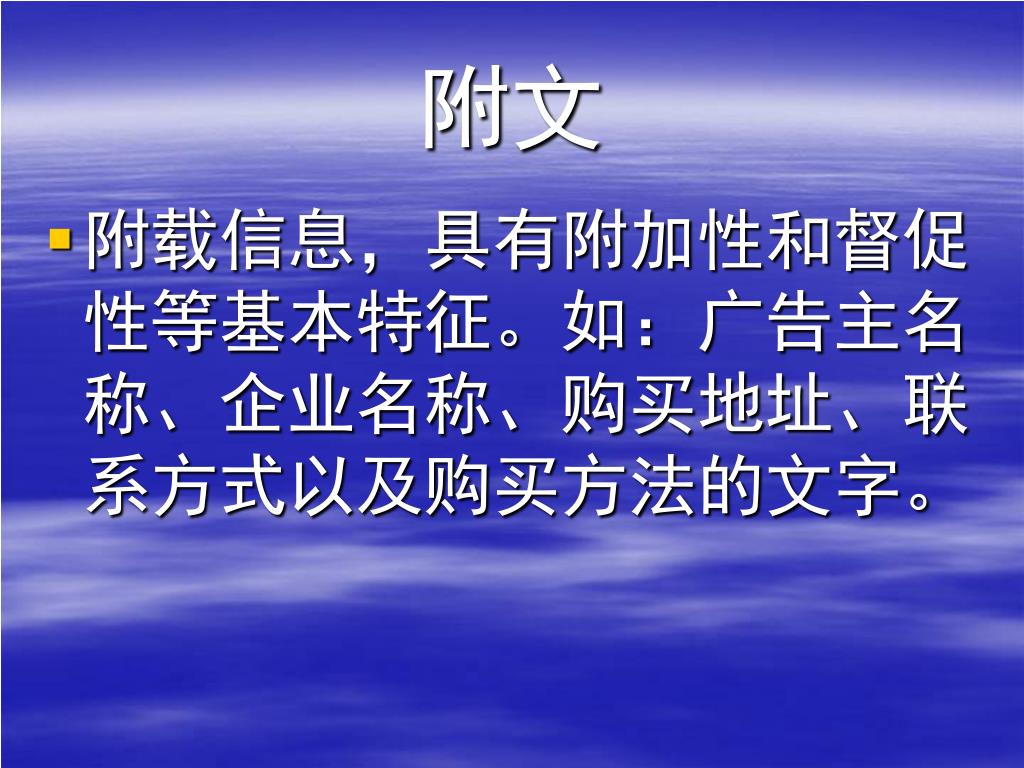 附文

附载信息，具有附加性和督促性等基本特征。如：广告主名称、企业名称、购买地址、联系方式以及购买方法的文字。